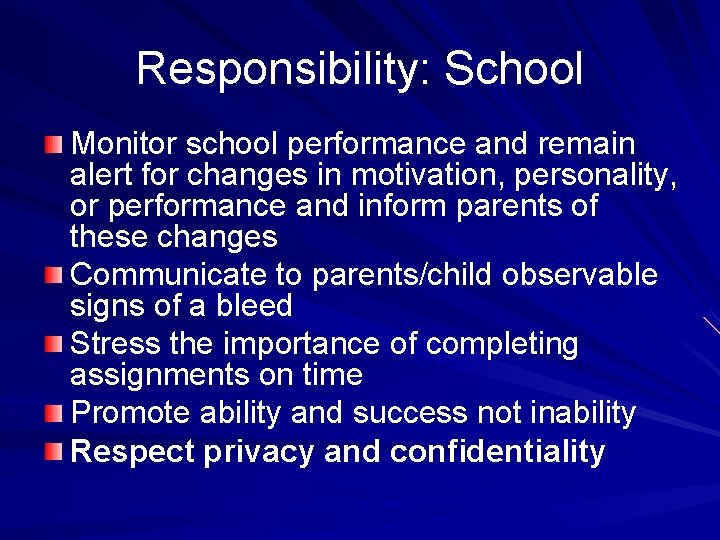 Responsibility: School

Monitor school performance and remain alert for changes in motivation, personality, or performance and inform parents of these changes

Communicate to parents/child observable signs of a bleed

Stress the importance of completing assignments on time

Promote ability and success not inability

Respect privacy and confidentiality